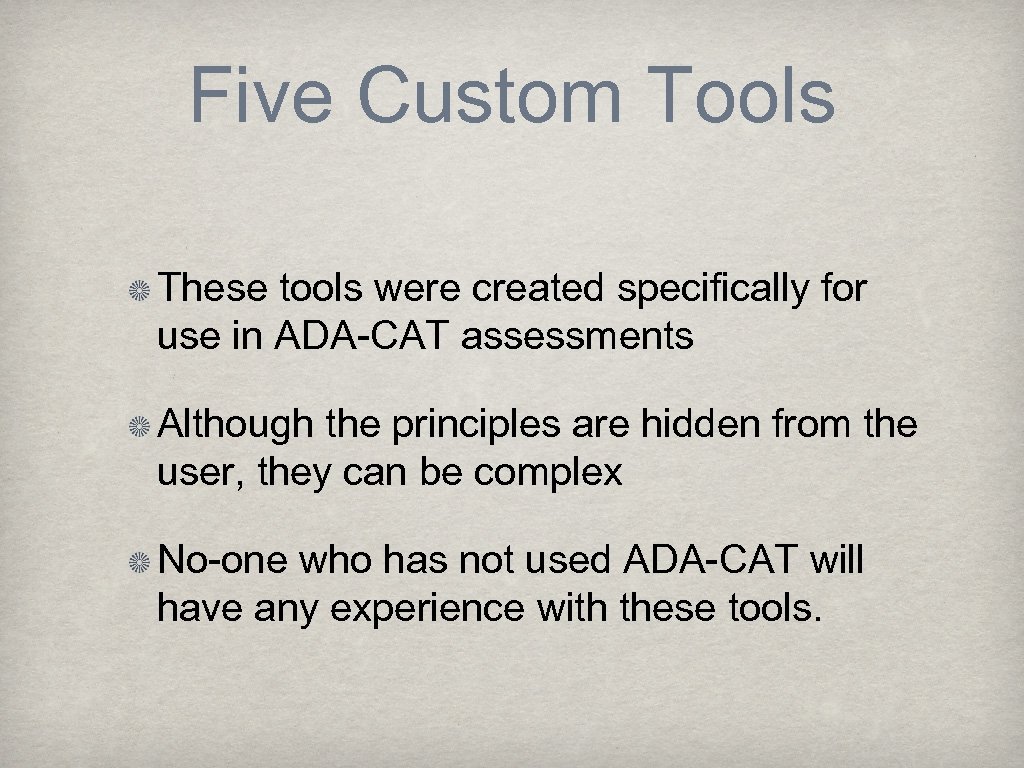 Five Custom Tools

These tools were created specifically for use in ADA-CAT assessments

Although the principles are hidden from the user, they can be complex

No-one who has not used ADA-CAT will have any experience with these tools.